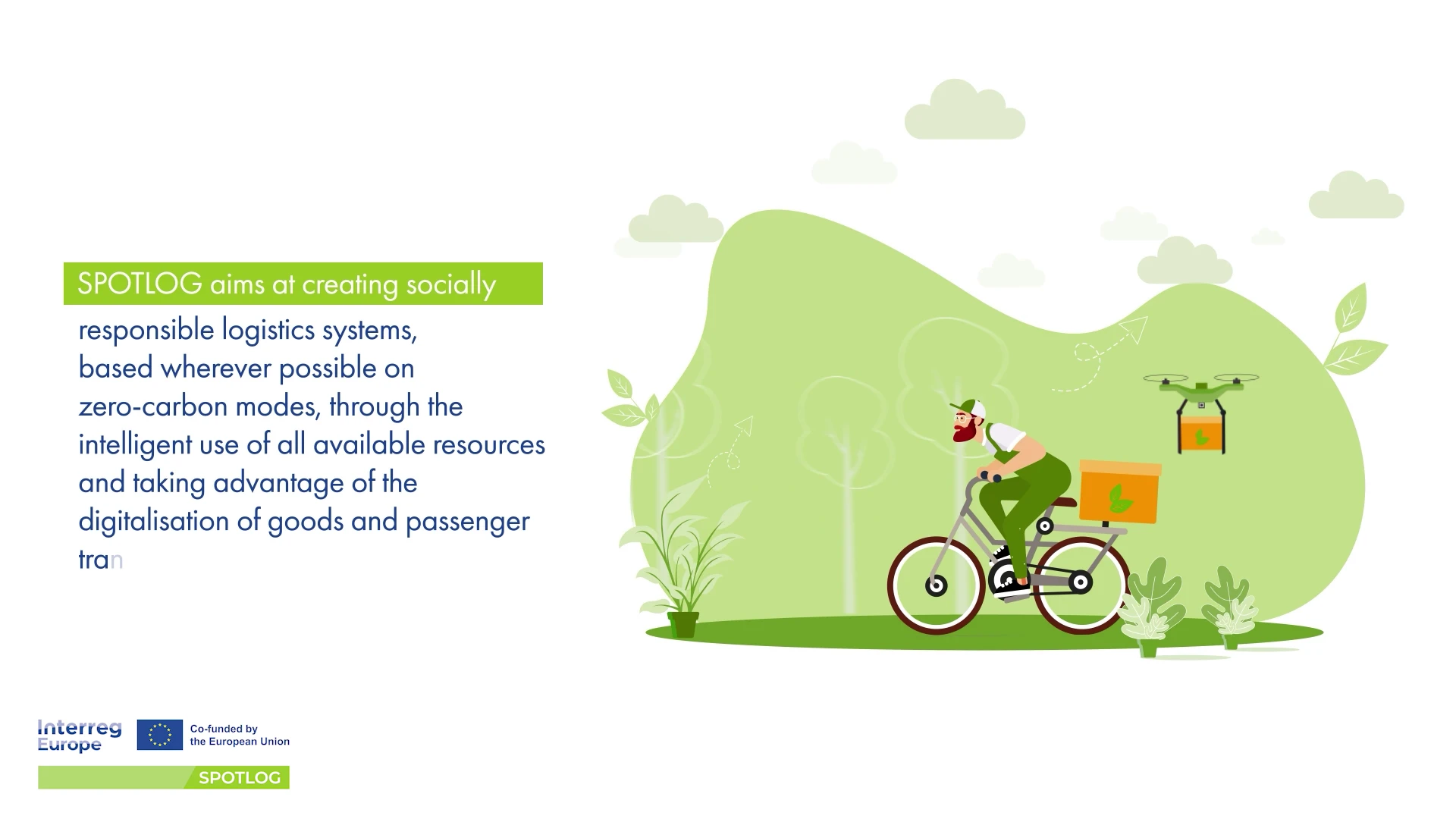 SPOTLOG aims at creating socially

responsible logistics systems, based wherever possible on zero-carbon modes, through the intelligent use of all available resources and taking advantage of the digitalisation of goods and passenger tran

Interreg Europe

Co-funded by the European Union

SPOTLOG